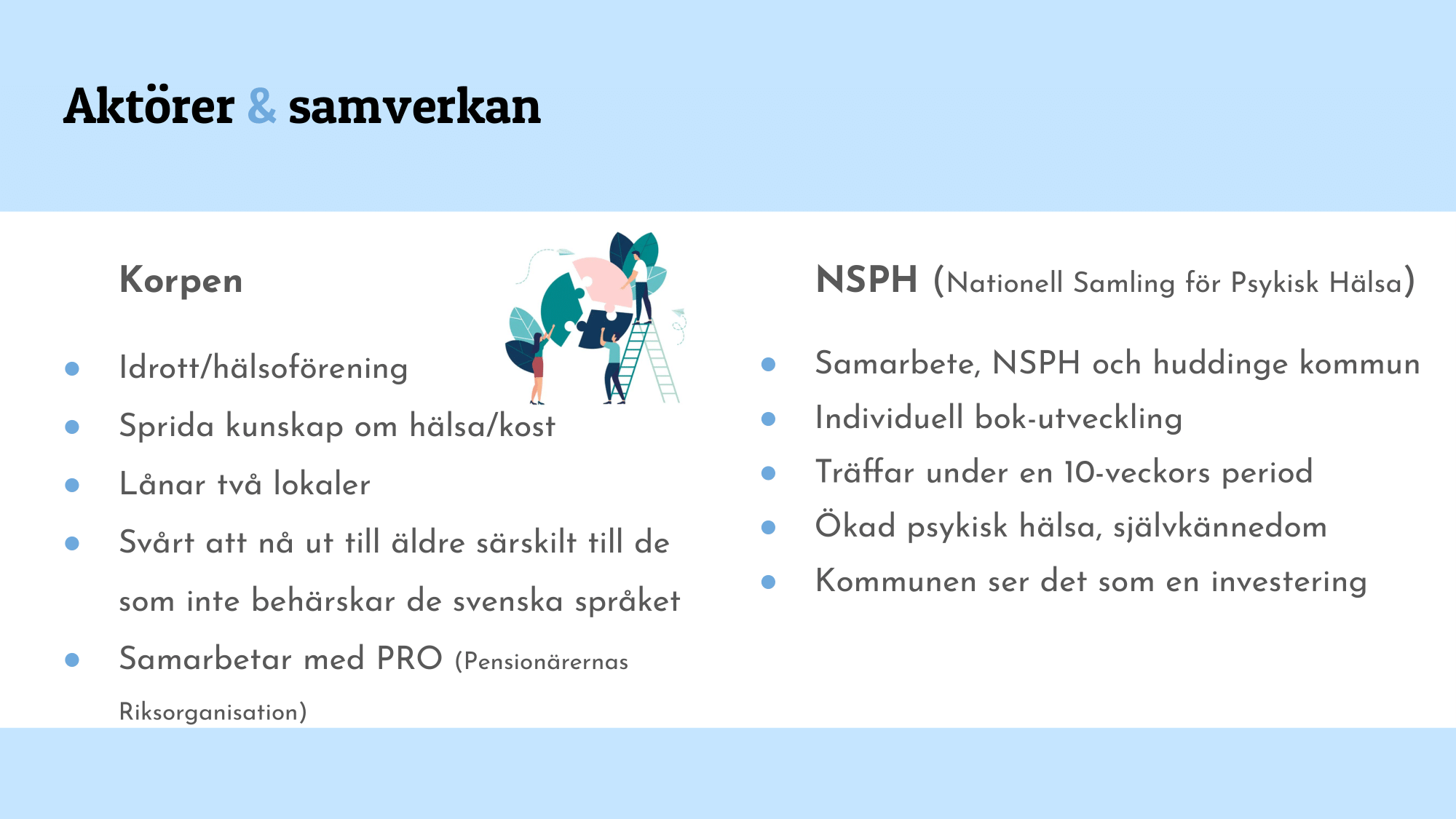 Aktörer & samverkan

Korpen

- Idrott/hälsoförening
- Sprida kunskap om hälsa/kost
- Lånar två lokaler
- Svårt att nå ut till äldre särskilt till de som inte behärskar de svenska språket
- Samarbetar med PRO (Pensionärernas Riksorganisation)

NSPH (Nationell Samling för Psykisk Hälsa)

- Samarbete, NSPH och huddinge kommun
- Individuell bok-utveckling
- Träffar under en 10-veckors period
- Ökad psykisk hälsa, självkännedom
- Kommunen ser det som en investering